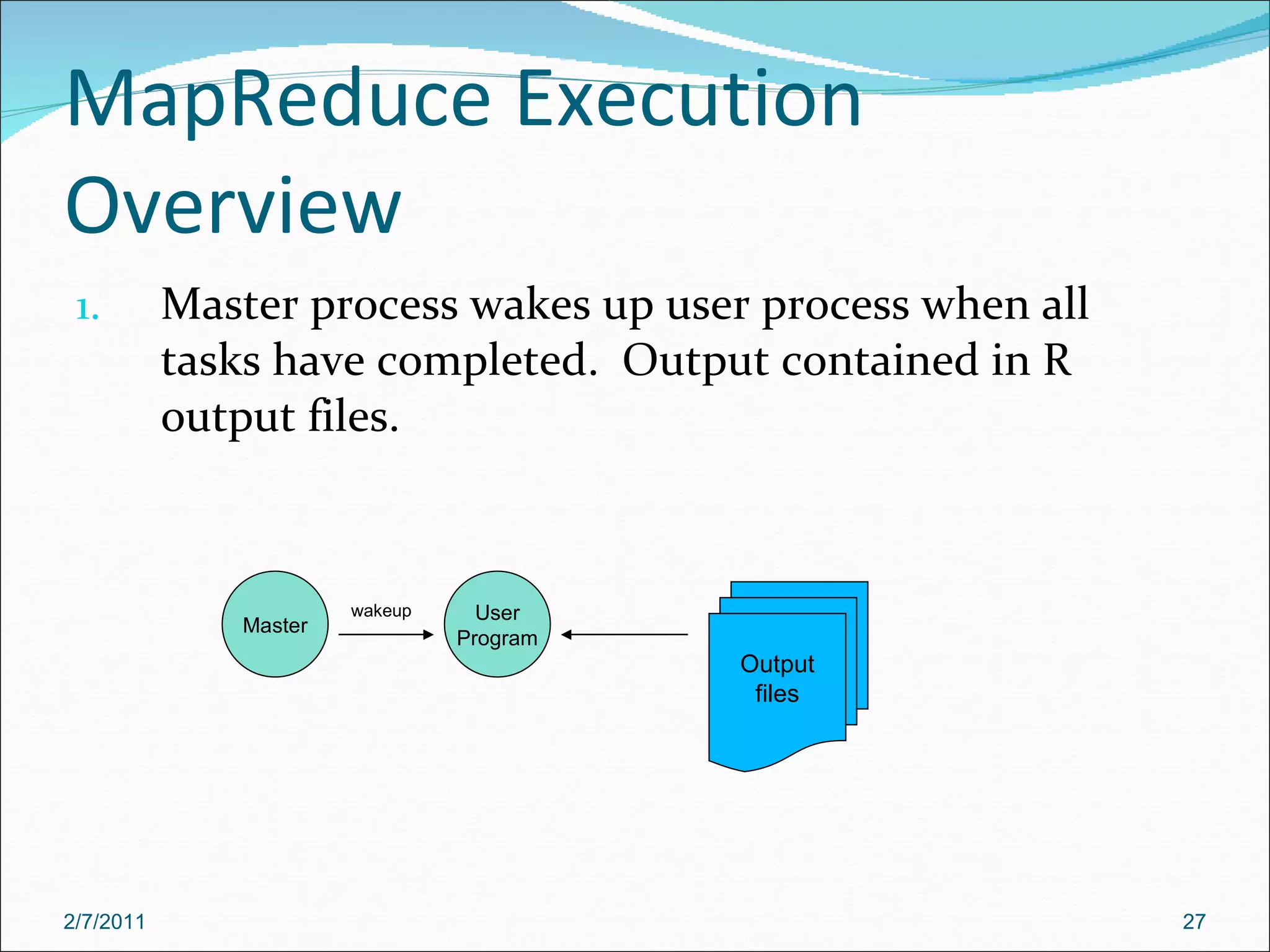 MapReduce Execution Overview

1. Master process wakes up user process when all tasks have completed. Output contained in R output files.

Master

wakeup

User Program

Output files

2/7/2011

27